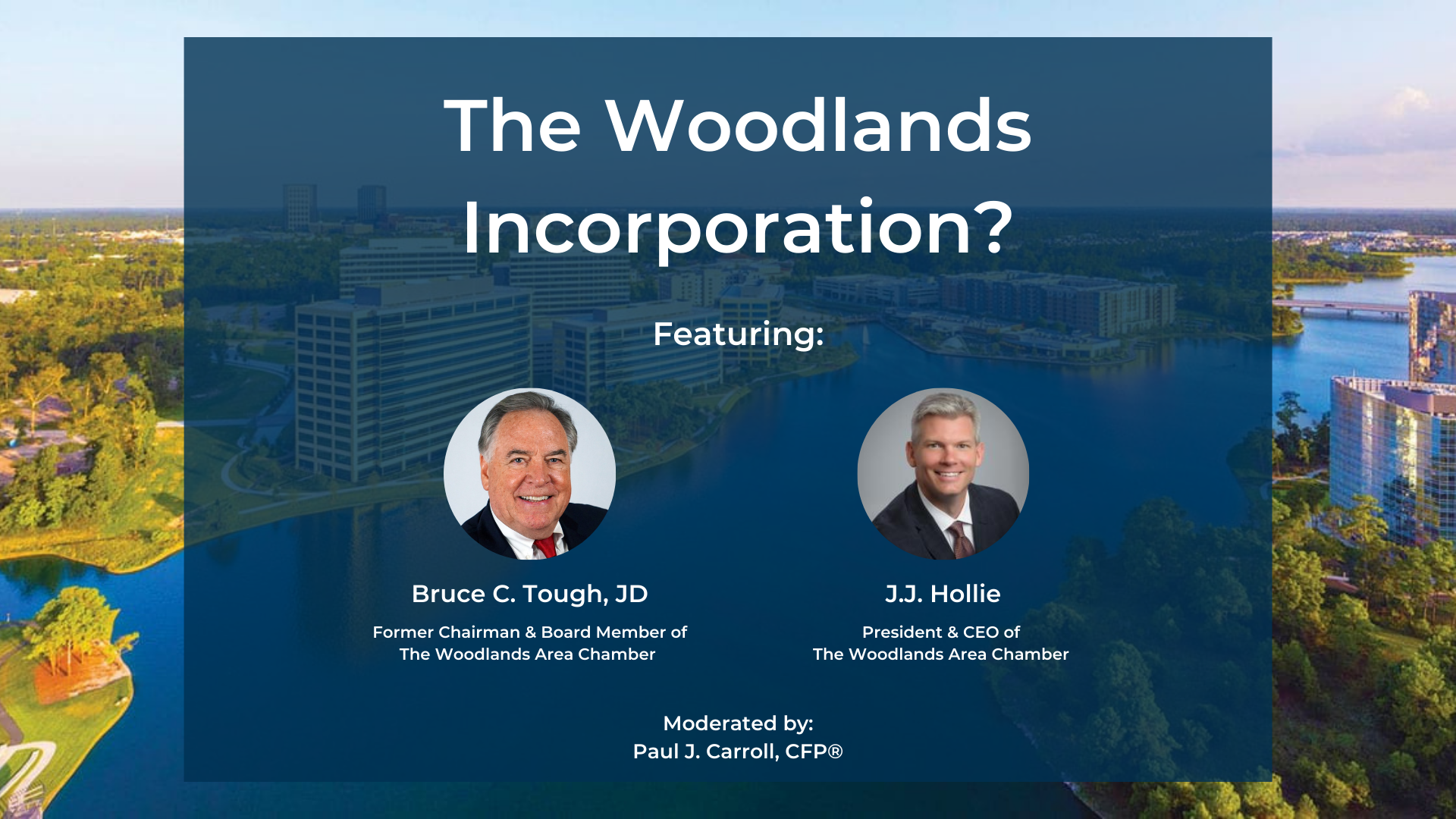 The Woodlands Incorporation?

Featuring:

Bruce C. Tough, JD

Former Chairman & Board Member of The Woodlands Area Chamber

J.J. Hollie

President & CEO of The Woodlands Area Chamber

Moderated by:
Paul J. Carroll, CFP®